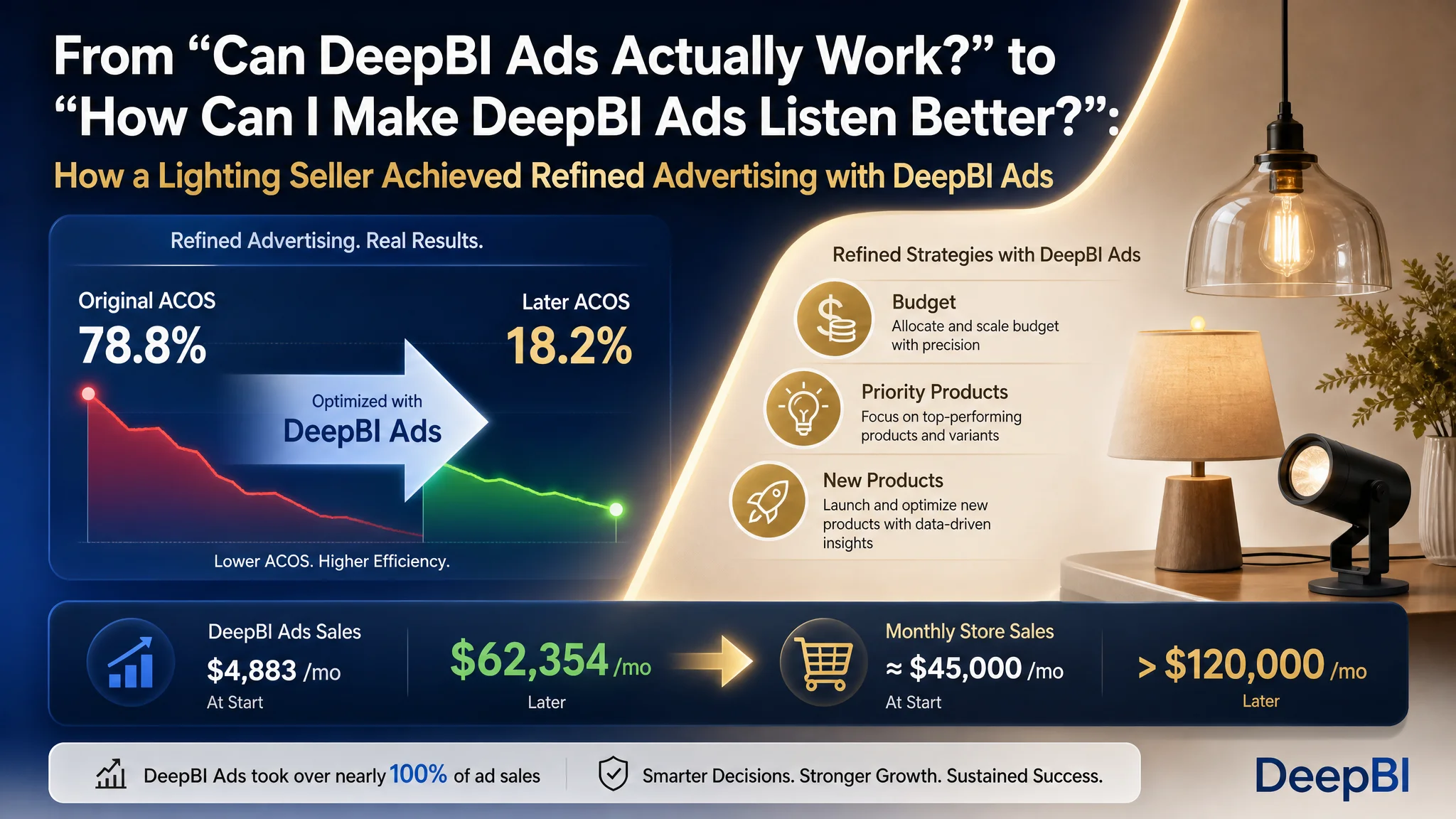 From “Can DeepBI Ads Actually Work?” to “How Can I Make DeepBI Ads Listen Better?”:

How a Lighting Seller Achieved Refined Advertising with DeepBI Ads

Refined Advertising. Real Results.

Original ACOS
78.8%

Optimized with
DeepBI Ads

Later ACOS
18.2%

Lower ACOS. Higher Efficiency.

Refined Strategies with DeepBI Ads

Budget
Allocate and scale budget with precision

Priority Products
Focus on top-performing products and variants

New Products
Launch and optimize new products with data-driven insights

DeepBI Ads Sales
$4,883 /mo
At Start

$62,354 /mo
Later

Monthly Store Sales
≈ $45,000 /mo
At Start

> $120,000 /mo
Later

DeepBI Ads took over nearly 100% of ad sales

Smarter Decisions. Stronger Growth. Sustained Success.

DeepBI